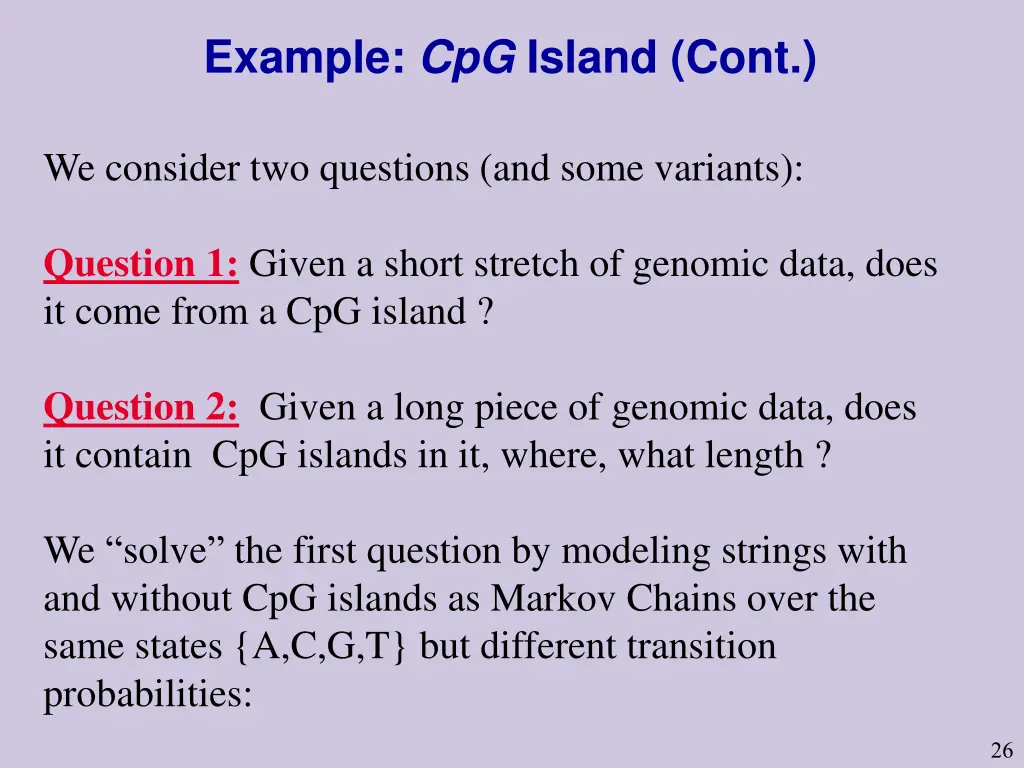 Example: CpG Island (Cont.)

We consider two questions (and some variants):

Question 1: Given a short stretch of genomic data, does it come from a CpG island ?

Question 2: Given a long piece of genomic data, does it contain CpG islands in it, where, what length ?

We “solve” the first question by modeling strings with and without CpG islands as Markov Chains over the same states {A,C,G,T} but different transition probabilities:

26